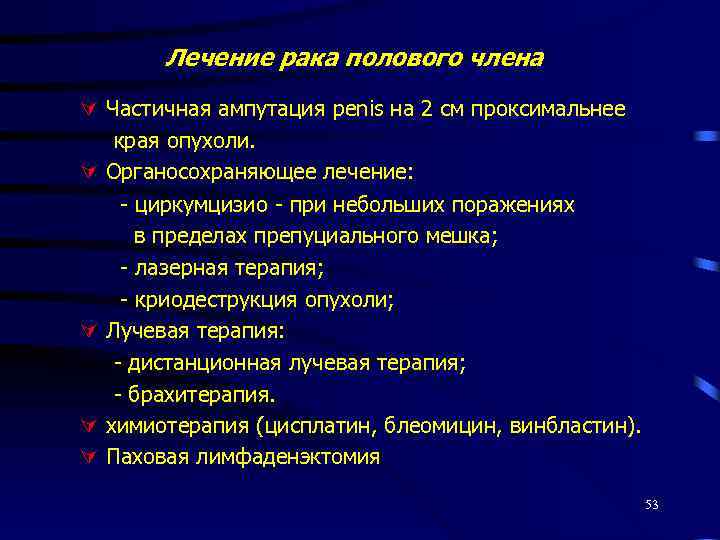 Лечение рака полового члена

Частичная ампутация penis на 2 см проксимальнее края опухоли.

Органосохраняющее лечение:
- циркумцизио - при небольших поражениях в пределах препуциального мешка;
- лазерная терапия;
- криодеструкция опухоли;

Лучевая терапия:
- дистанционная лучевая терапия;
- брахитерапия.

химиотерапия (цисплатин, блеомицин, винбластин).

Паховая лимфаденэктомия

53